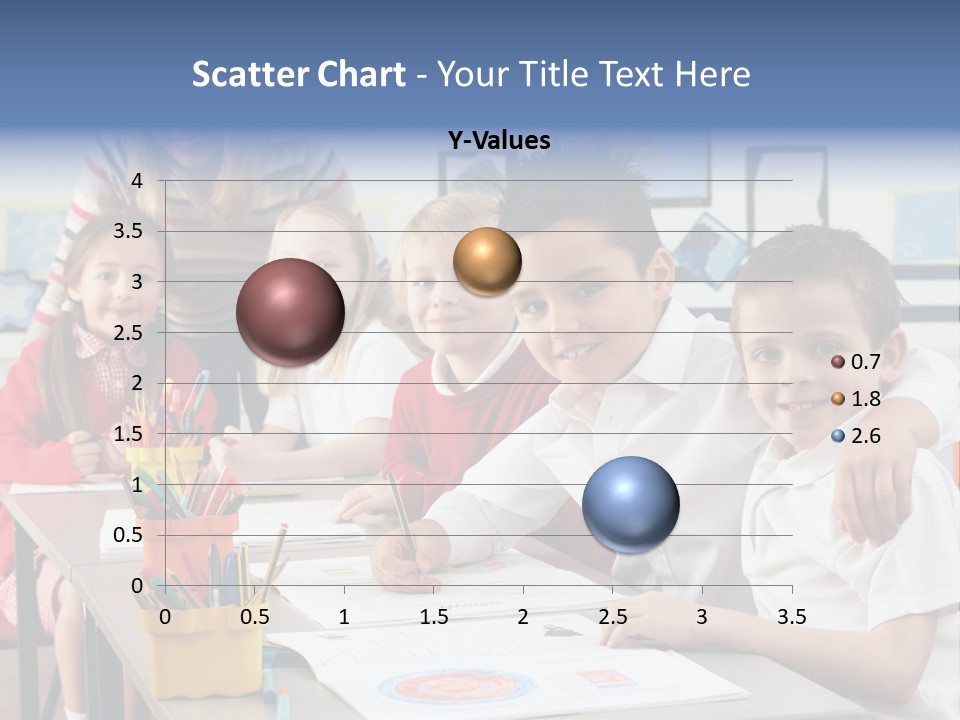 Scatter Chart - Your Title Text Here

Y-Values

4
3.5
3
2.5
2
1.5
1
0.5
0

0 0.5 1 1.5 2 2.5 3 3.5

0.7
1.8
2.6